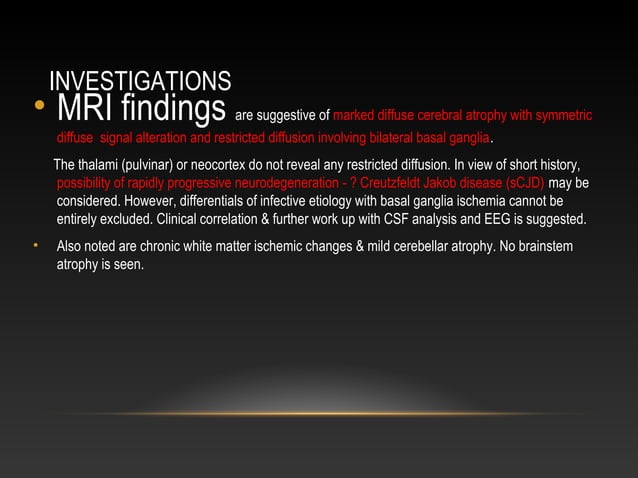 INVESTIGATIONS

• MRI findings are suggestive of marked diffuse cerebral atrophy with symmetric diffuse signal alteration and restricted diffusion involving bilateral basal ganglia.

The thalami (pulvinar) or neocortex do not reveal any restricted diffusion. In view of short history, possibility of rapidly progressive neurodegeneration - ? Creutzfeldt Jakob disease (sCJD) may be considered. However, differentials of infective etiology with basal ganglia ischemia cannot be entirely excluded. Clinical correlation & further work up with CSF analysis and EEG is suggested.

• Also noted are chronic white matter ischemic changes & mild cerebellar atrophy. No brainstem atrophy is seen.